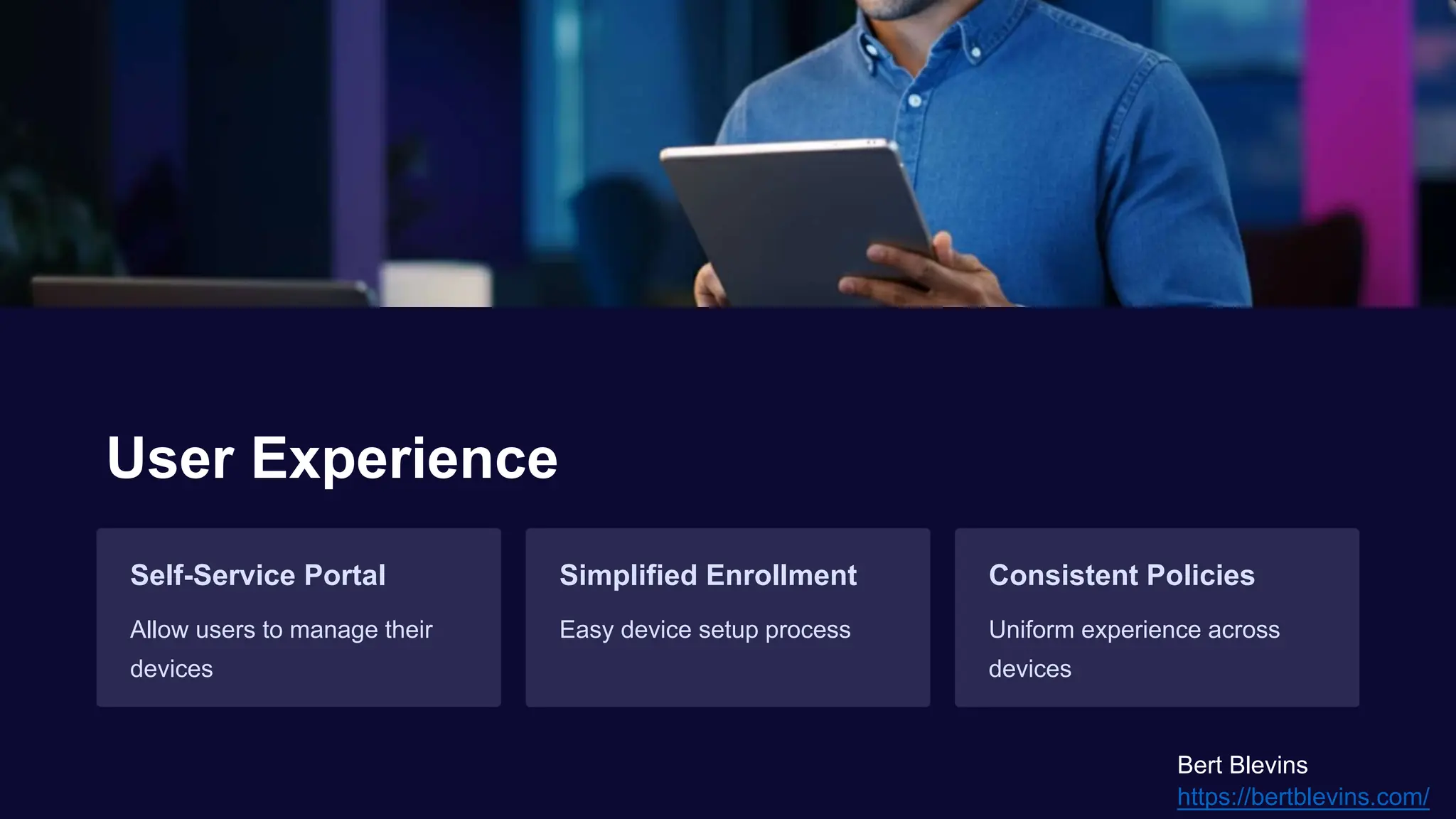 User Experience

Self-Service Portal

Allow users to manage their devices

Simplified Enrollment

Easy device setup process

Consistent Policies

Uniform experience across devices

Bert Blevins
https://bertblevins.com/